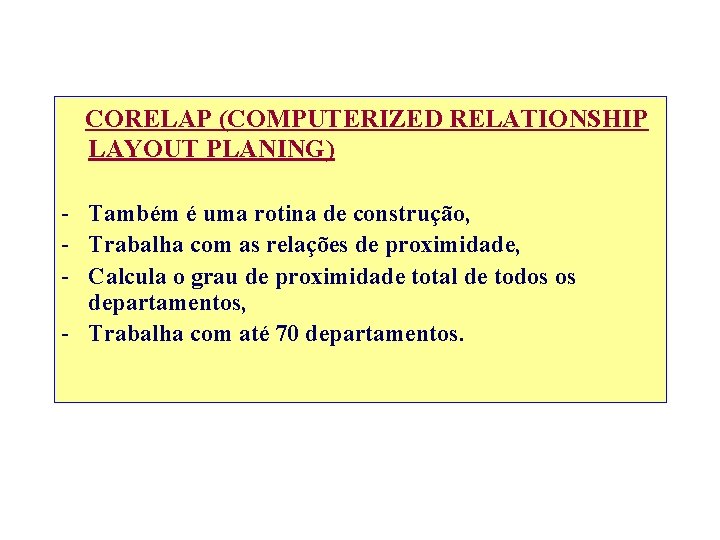 CORELAP (COMPUTERIZED RELATIONSHIP LAYOUT PLANING)

- Também é uma rotina de construção,
- Trabalha com as relações de proximidade,
- Calcula o grau de proximidade total de todos os departamentos,
- Trabalha com até 70 departamentos.